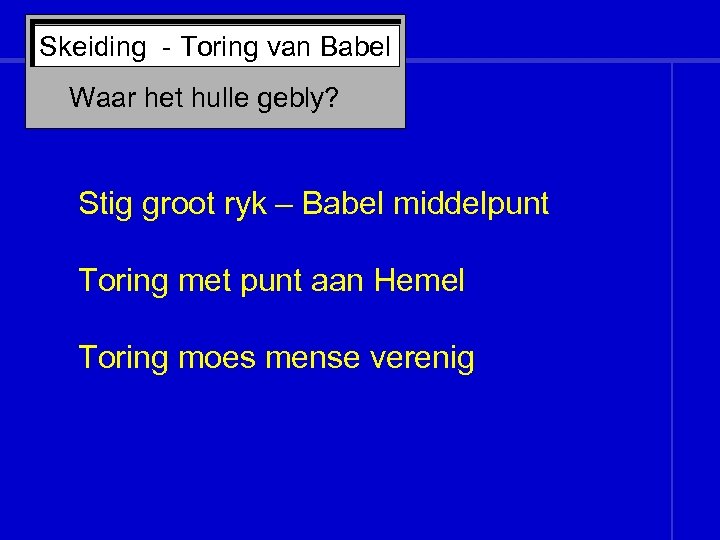 Skeiding - Toring van Babel

Waar het hulle gebly?

Stig groot ryk – Babel middelpunt

Toring met punt aan Hemel

Toring moes mense verenig